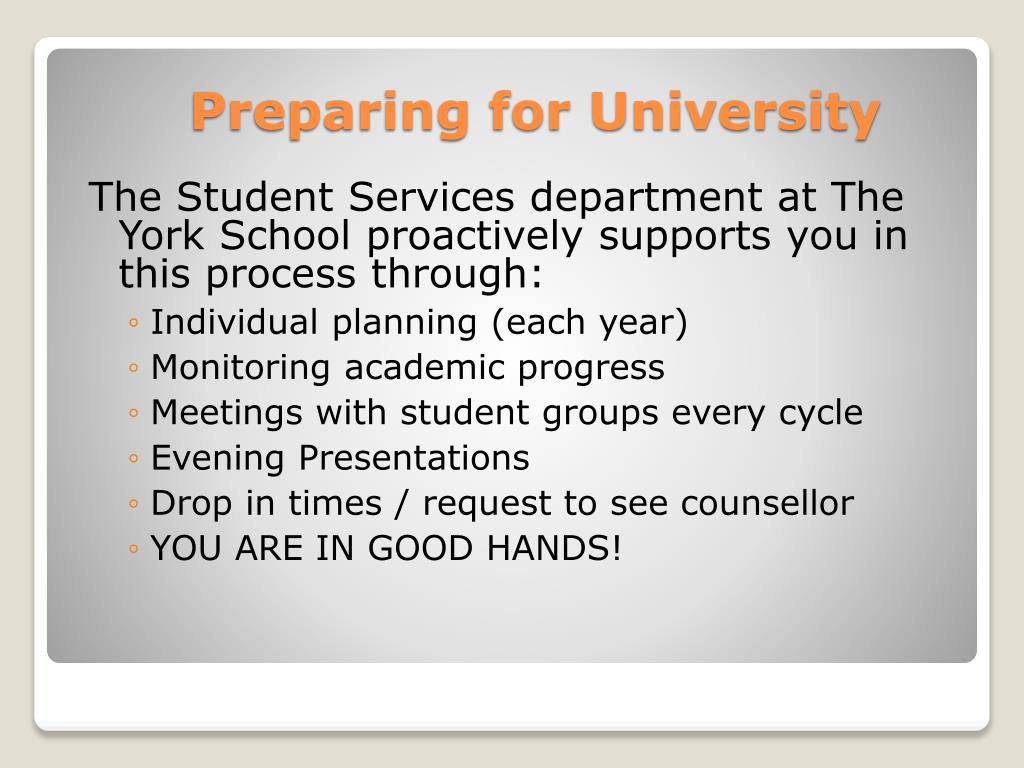 Preparing for University

The Student Services department at The York School proactively supports you in this process through:

◦ Individual planning (each year)
◦ Monitoring academic progress
◦ Meetings with student groups every cycle
◦ Evening Presentations
◦ Drop in times / request to see counsellor
◦ YOU ARE IN GOOD HANDS!